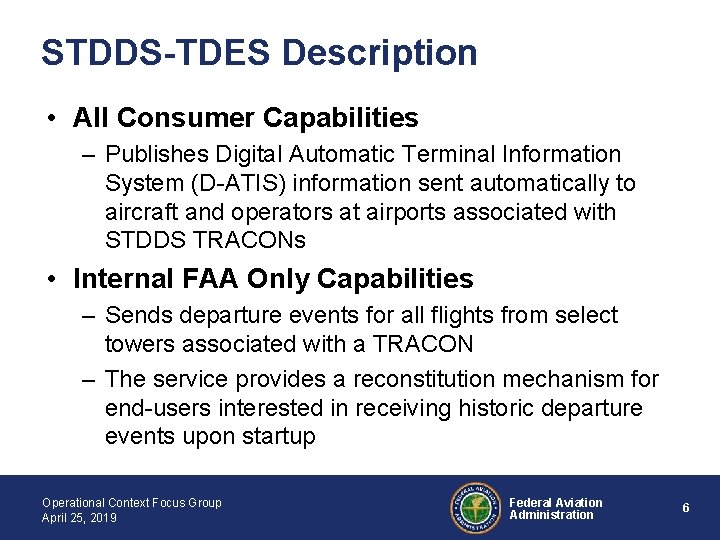 STDDS-TDES Description

• All Consumer Capabilities

– Publishes Digital Automatic Terminal Information System (D-ATIS) information sent automatically to aircraft and operators at airports associated with STDDS TRACONs

• Internal FAA Only Capabilities

– Sends departure events for all flights from select towers associated with a TRACON

– The service provides a reconstitution mechanism for end-users interested in receiving historic departure events upon startup

Operational Context Focus Group
April 25, 2019

FEDERAL AVIATION ADMINISTRATION

Federal Aviation Administration

6